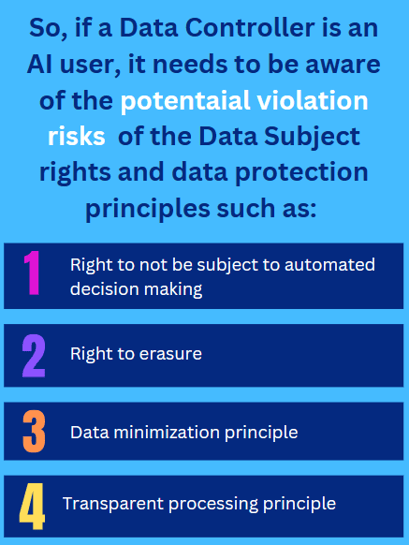 So, if a Data Controller is an AI user, it needs to be aware of the potentaial violation risks of the Data Subject rights and data protection principles such as:

1 Right to not be subject to automated decision making

2 Right to erasure

3 Data minimization principle

4 Transparent processing principle